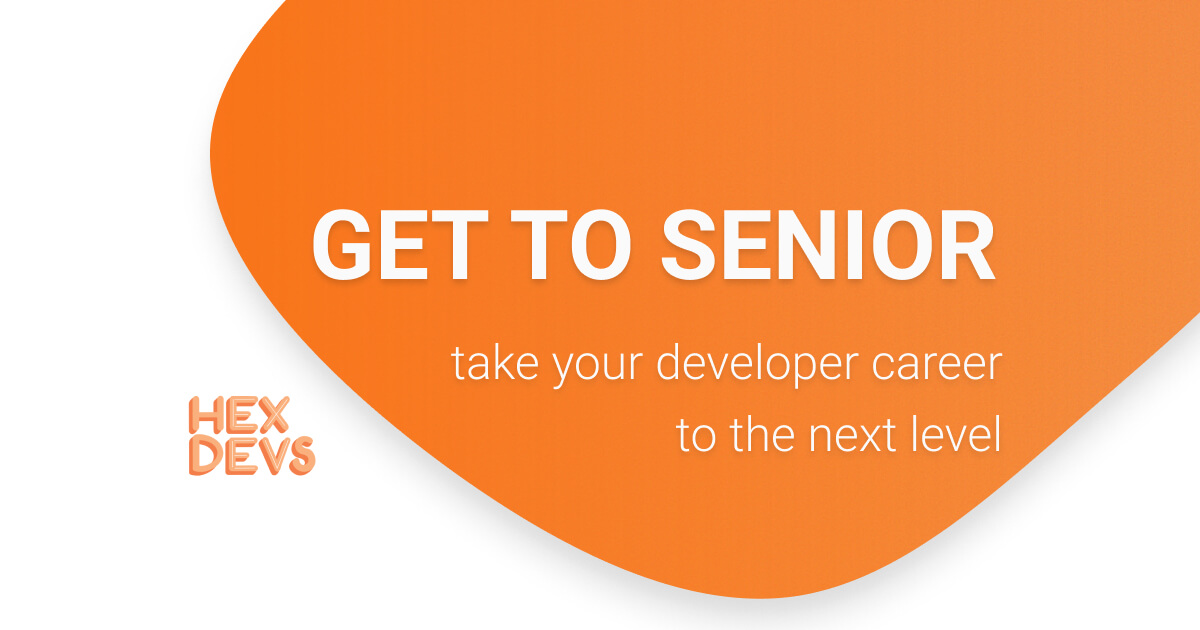 GET TO SENIOR

take your developer career to the next level

HEX DEVS